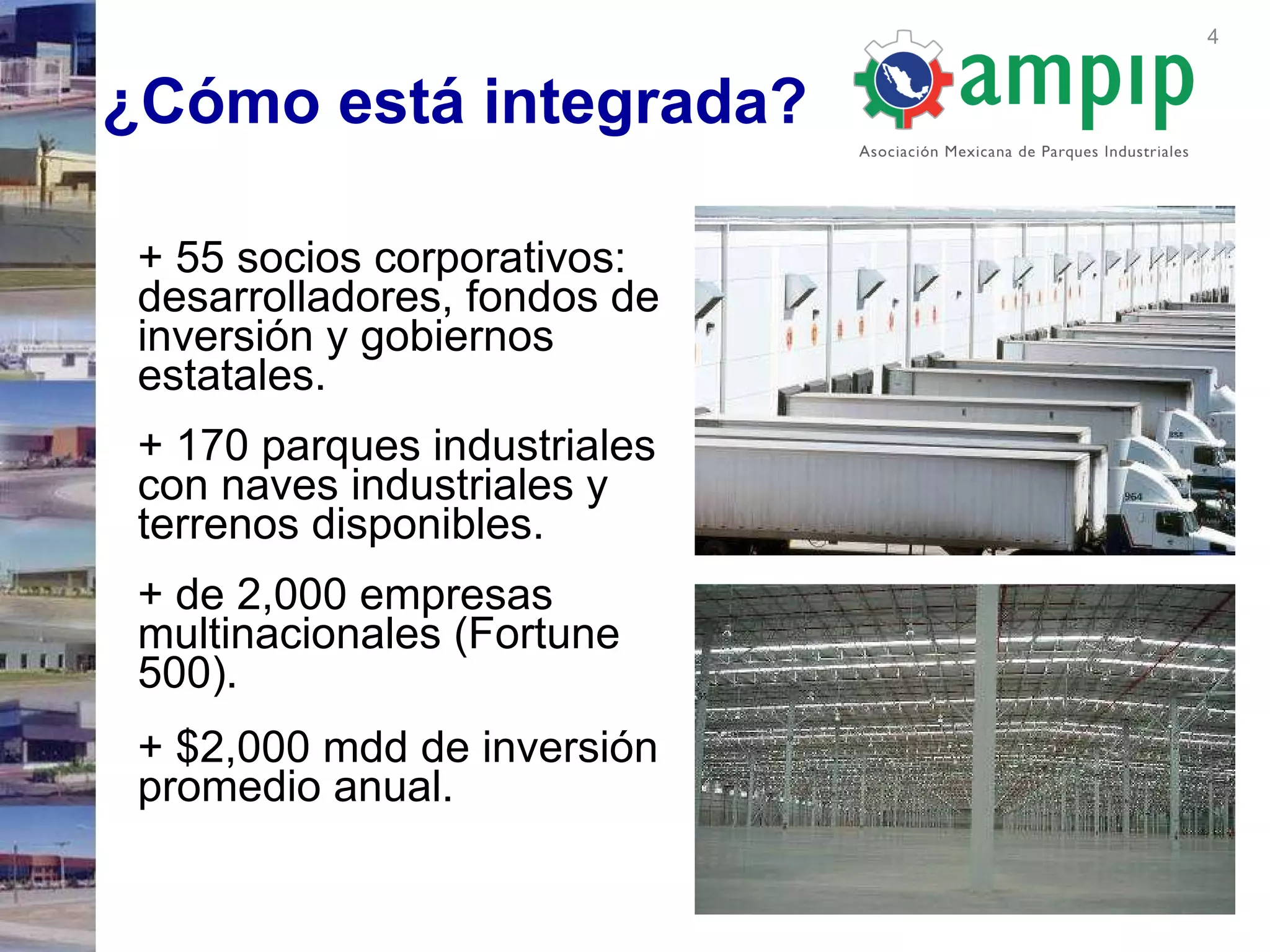 4

¿Cómo está integrada?

ampip

Asociación Mexicana de Parques Industriales

+ 55 socios corporativos: desarrolladores, fondos de inversión y gobiernos estatales.

+ 170 parques industriales con naves industriales y terrenos disponibles.

+ de 2,000 empresas multinacionales (Fortune 500).

+ $2,000 mdd de inversión promedio anual.